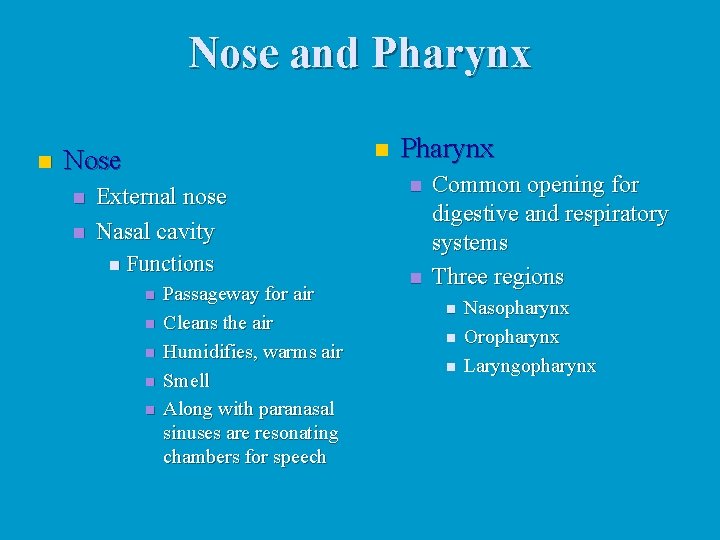 Nose and Pharynx

Nose
External nose
Nasal cavity
Functions
Passageway for air
Cleans the air
Humidifies, warms air
Smell
Along with paranasal sinuses are resonating chambers for speech

Pharynx
Common opening for digestive and respiratory systems
Three regions
Nasopharynx
Oropharynx
Laryngopharynx